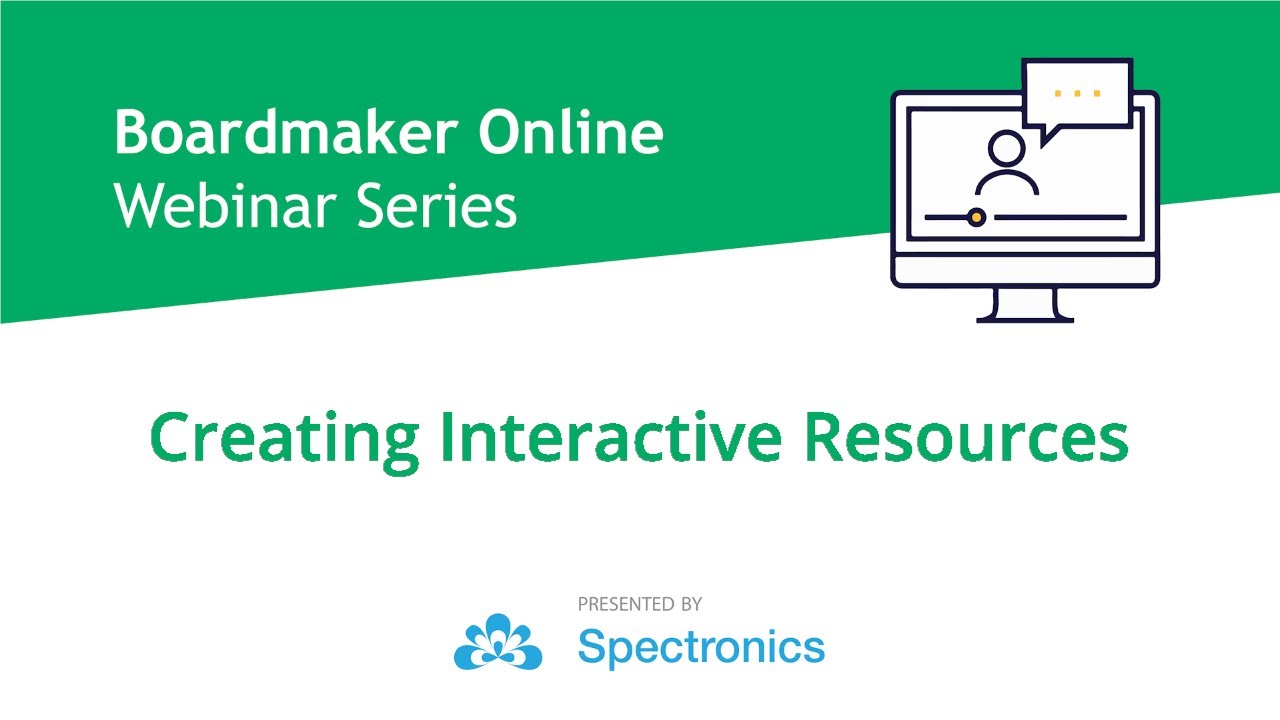 Boardmaker Online
Webinar Series

Creating Interactive Resources

PRESENTED BY
Spectronics